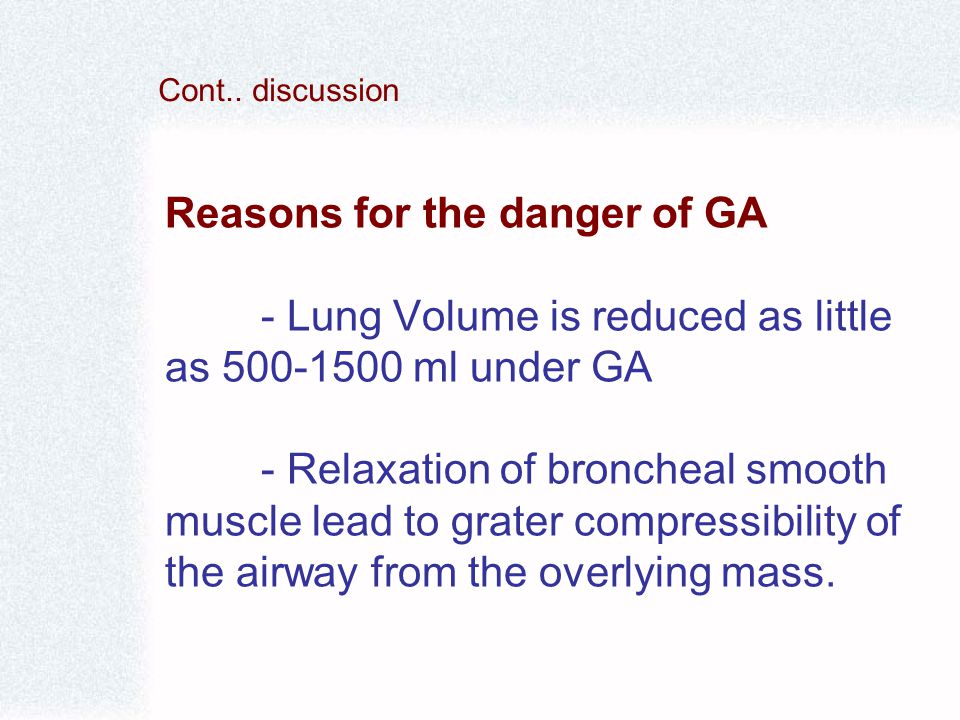 Cont.. discussion

Reasons for the danger of GA

- Lung Volume is reduced as little as 500-1500 ml under GA

- Relaxation of broncheal smooth muscle lead to grater compressibility of the airway from the overlying mass.